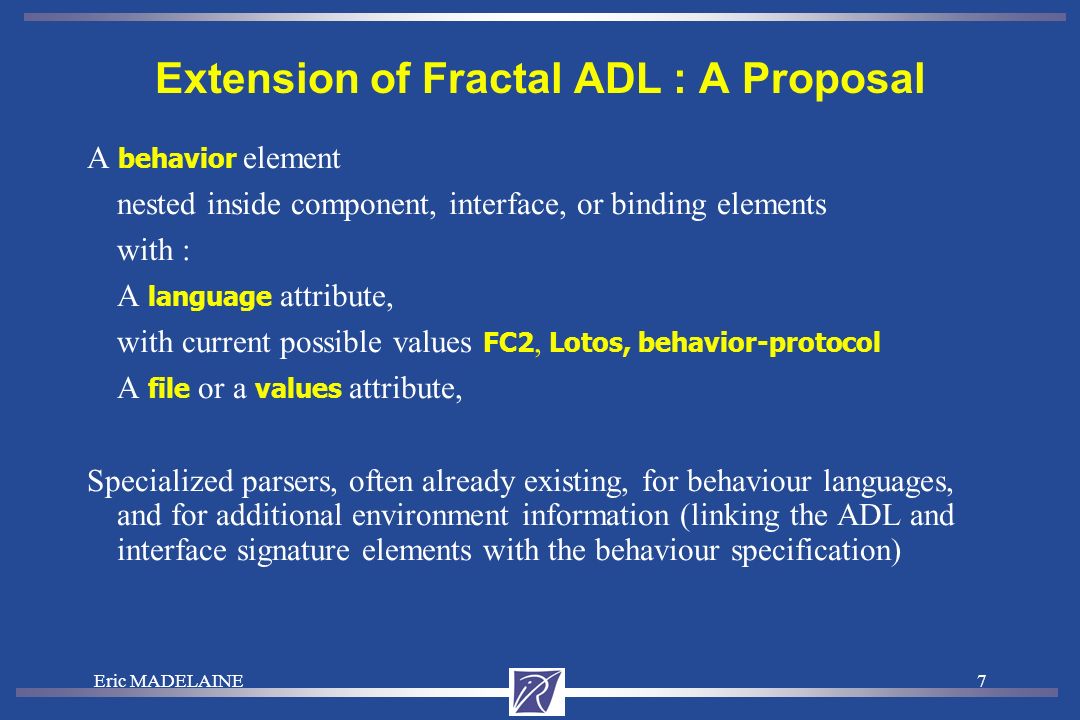 Extension of Fractal ADL : A Proposal

A behavior element

nested inside component, interface, or binding elements

with :

A language attribute,

with current possible values FC2, Lotos, behavior-protocol

A file or a values attribute,

Specialized parsers, often already existing, for behaviour languages, and for additional environment information (linking the ADL and interface signature elements with the behaviour specification)

Eric MADELAINE

7